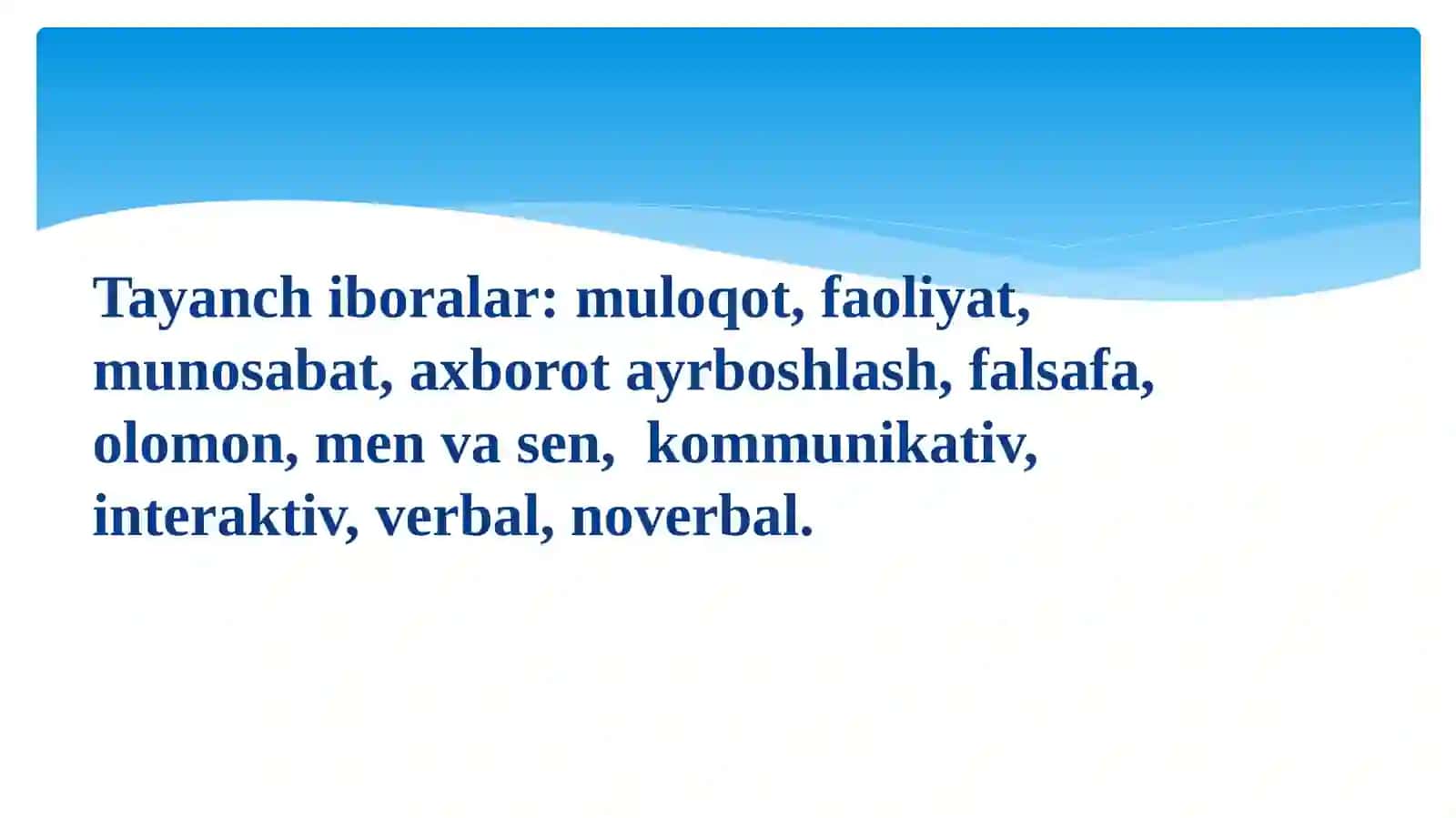 Tayanch iboralar: muloqot, faoliyat, munosabat, axborot ayrboshlash, falsafa, olomon, men va sen,  kommunikativ, interaktiv, verbal, noverbal.